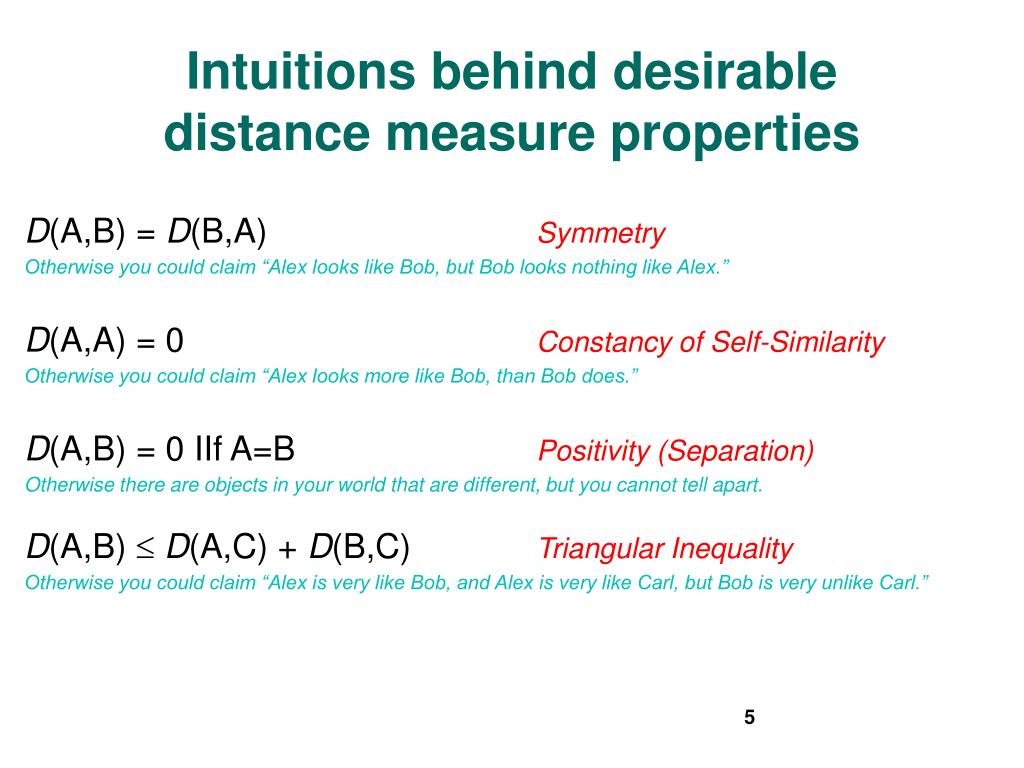 Intuitions behind desirable distance measure properties

$D(A,B) = D(B,A)$ Symmetry
Otherwise you could claim “Alex looks like Bob, but Bob looks nothing like Alex.”

$D(A,A) = 0$ Constancy of Self-Similarity
Otherwise you could claim “Alex looks more like Bob, than Bob does.”

$D(A,B) = 0$ IIf $A=B$ Positivity (Separation)
Otherwise there are objects in your world that are different, but you cannot tell apart.

$D(A,B) \leq D(A,C) + D(B,C)$ Triangular Inequality
Otherwise you could claim “Alex is very like Bob, and Alex is very like Carl, but Bob is very unlike Carl.”

5